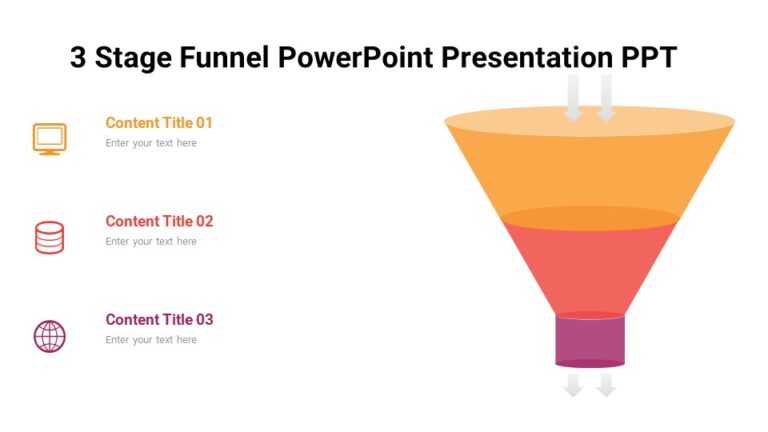 3 Stage Funnel PowerPoint Presentation PPT

Content Title 01
Enter your text here

Content Title 02
Enter your text here

Content Title 03
Enter your text here